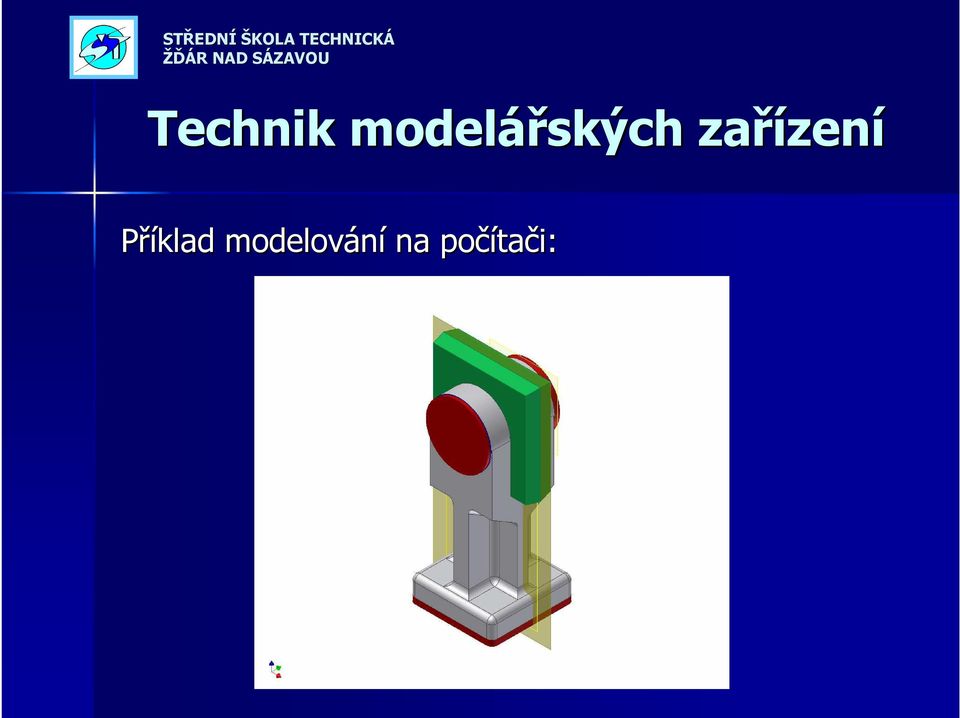 STŘEDNÍ ŠKOLA TECHNICKÁ
ŽĎÁR NAD SÁZAVOU

Technik modelářských zařízení

Příklad modelování na počítači: